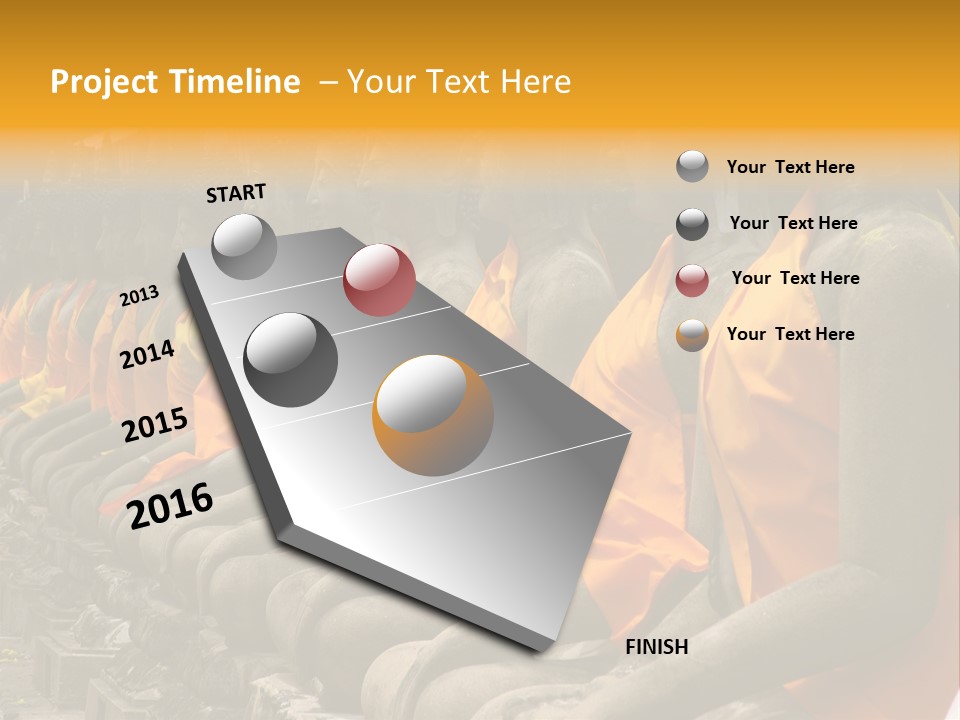 Project Timeline – Your Text Here

START

2013

2014

2015

2016

FINISH

Your Text Here

Your Text Here

Your Text Here

Your Text Here